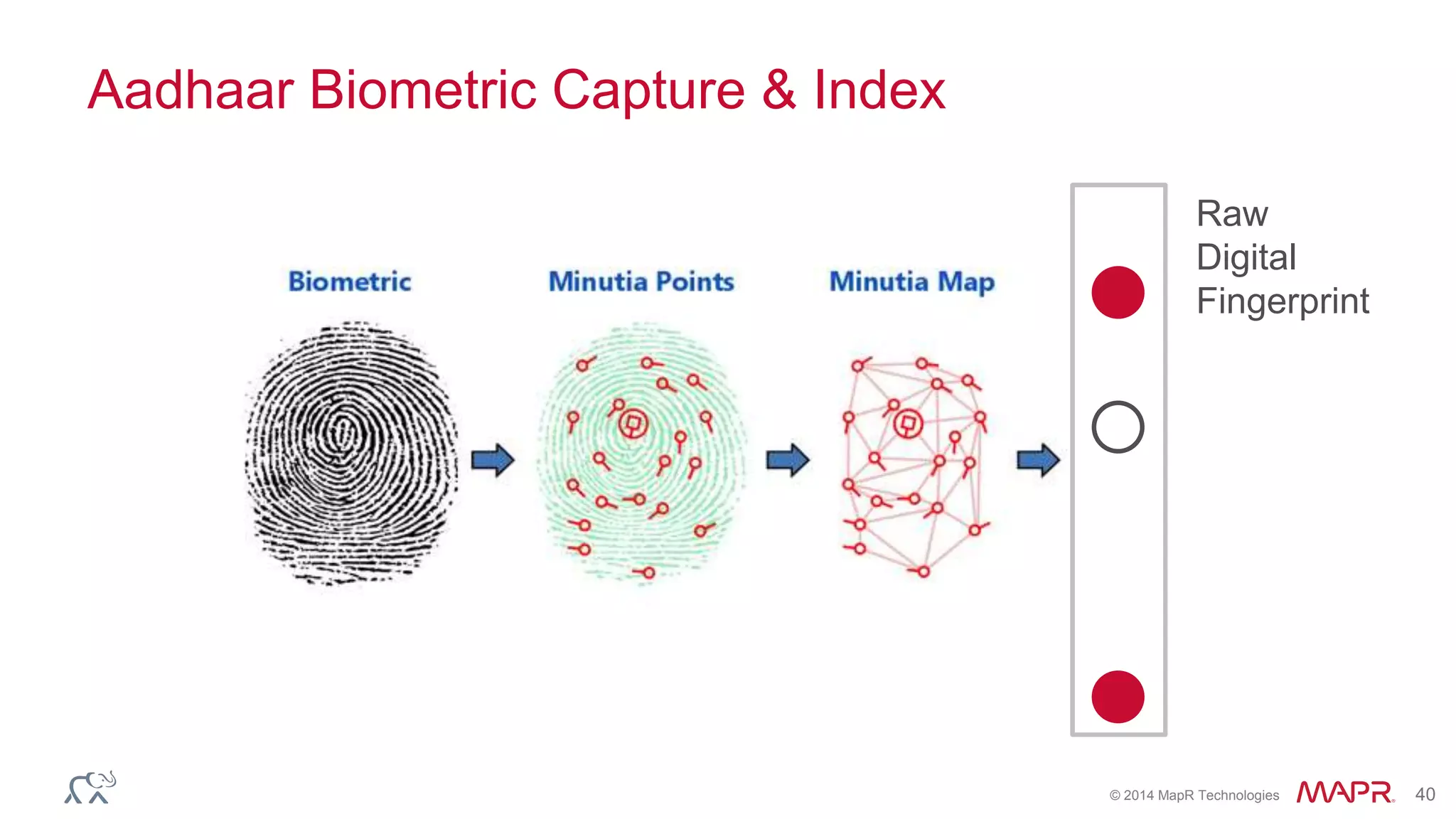 Aadhaar Biometric Capture & Index

Biometric

Minutia Points

Minutia Map

Raw Digital Fingerprint

© 2014 MapR Technologies

MAPR

40